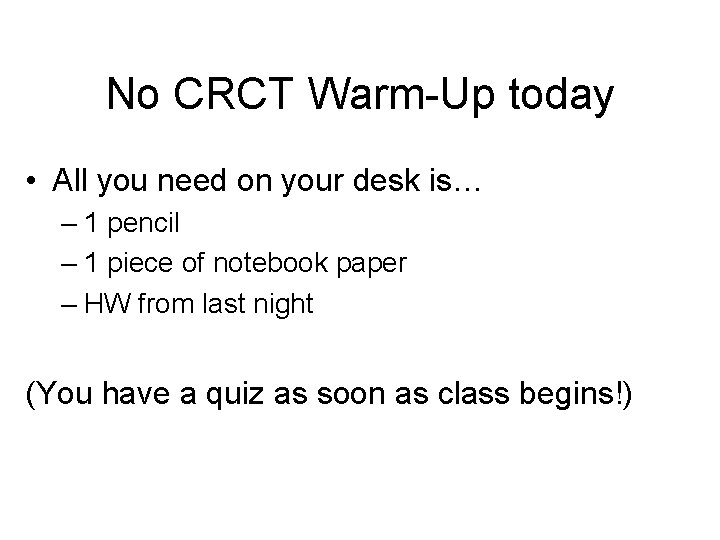 No CRCT Warm-Up today

• All you need on your desk is…
– 1 pencil
– 1 piece of notebook paper
– HW from last night

(You have a quiz as soon as class begins!)